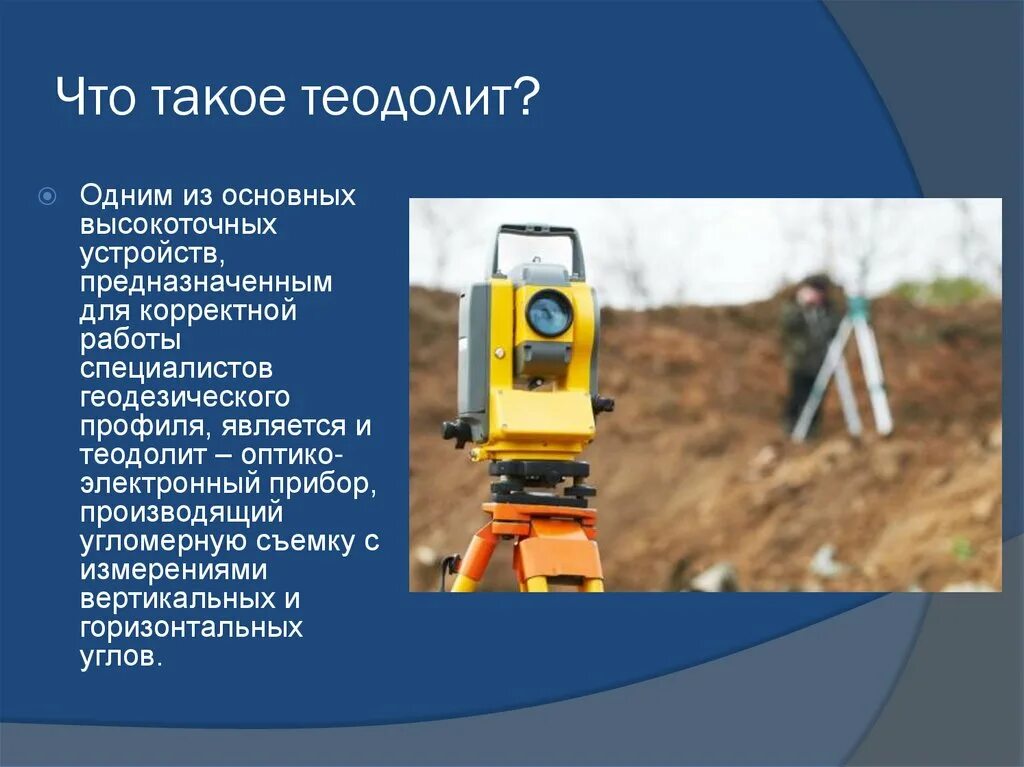 Что такое теодолит?

Одним из основных высокоточных устройств, предназначенным для корректной работы специалистов геодезического профиля, является и теодолит – оптико-электронный прибор, производящий угломерную съемку с измерениями вертикальных и горизонтальных углов.